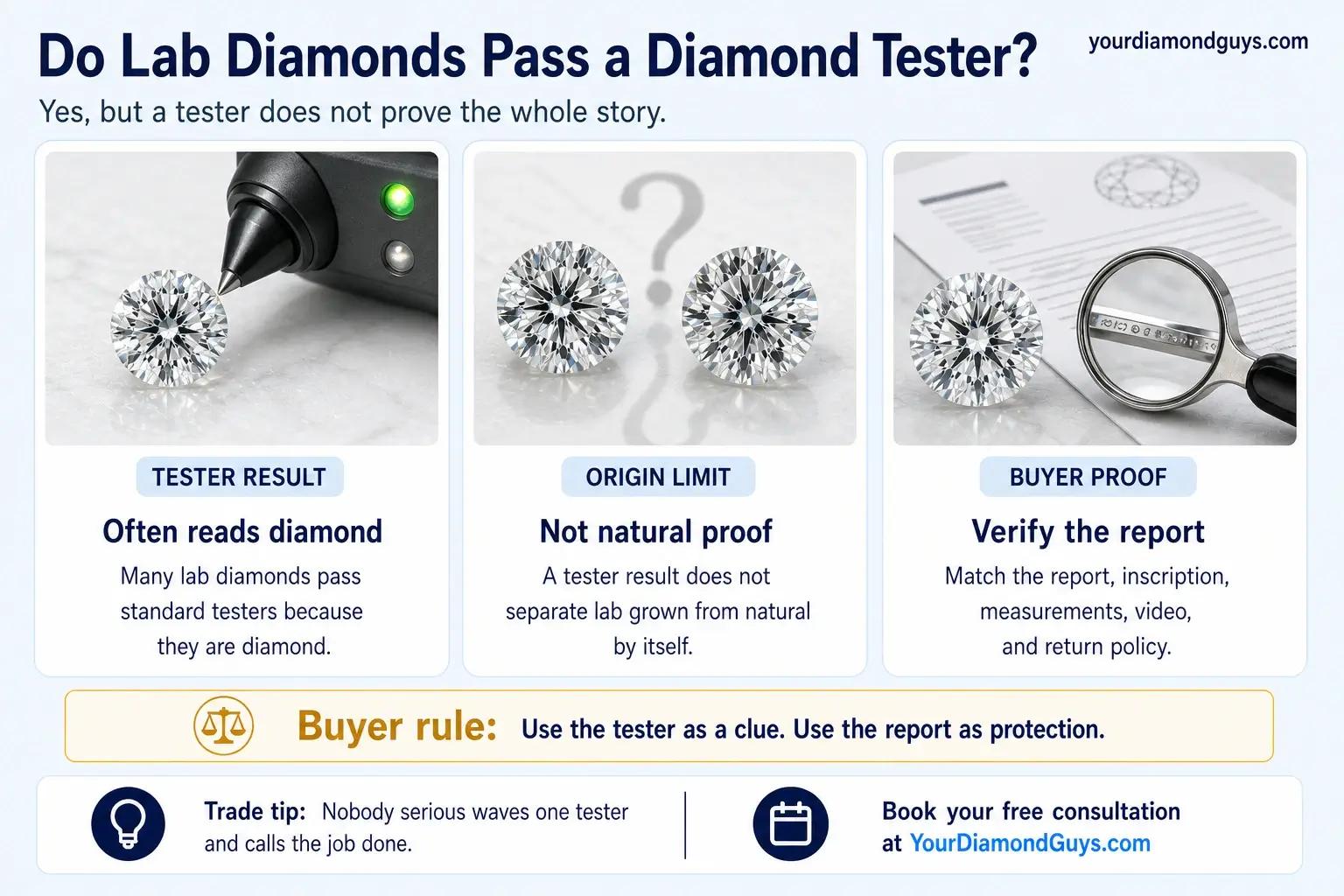 Do Lab Diamonds Pass a Diamond Tester?

yourdiamondguys.com

Yes, but a tester does not prove the whole story.

TESTER RESULT

Often reads diamond

Many lab diamonds pass standard testers because they are diamond.

ORIGIN LIMIT

Not natural proof

A tester result does not separate lab grown from natural by itself.

BUYER PROOF

Verify the report

Match the report, inscription, measurements, video, and return policy.

Buyer rule: Use the tester as a clue. Use the report as protection.

Trade tip: Nobody serious waves one tester and calls the job done.

Book your free consultation at YourDiamondGuys.com